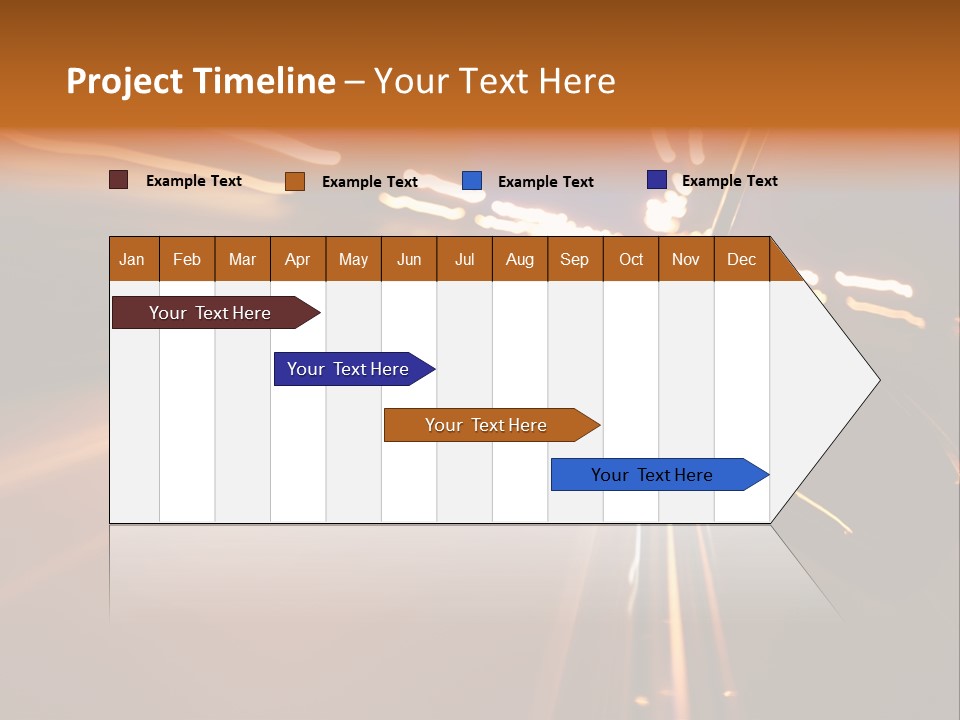 Project Timeline – Your Text Here

Example Text
Example Text
Example Text
Example Text

| Jan | Feb | Mar | Apr | May | Jun | Jul | Aug | Sep | Oct | Nov | Dec |
|---|---|---|---|---|---|---|---|---|---|---|---|

Your Text Here

Your Text Here

Your Text Here

Your Text Here